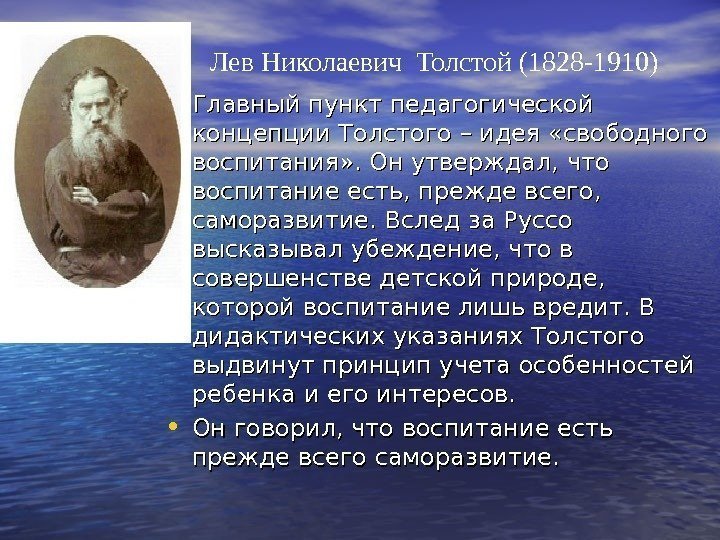 Лев Николаевич Толстой (1828-1910)

Главный пункт педагогической концепции Толстого – идея «свободного воспитания». Он утверждал, что воспитание есть, прежде всего, саморазвитие. Вслед за Руссо высказывал убеждение, что в совершенстве детской природе, которой воспитание лишь вредит. В дидактических указаниях Толстого выдвинут принцип учета особенностей ребенка и его интересов.

• Он говорил, что воспитание есть прежде всего саморазвитие.